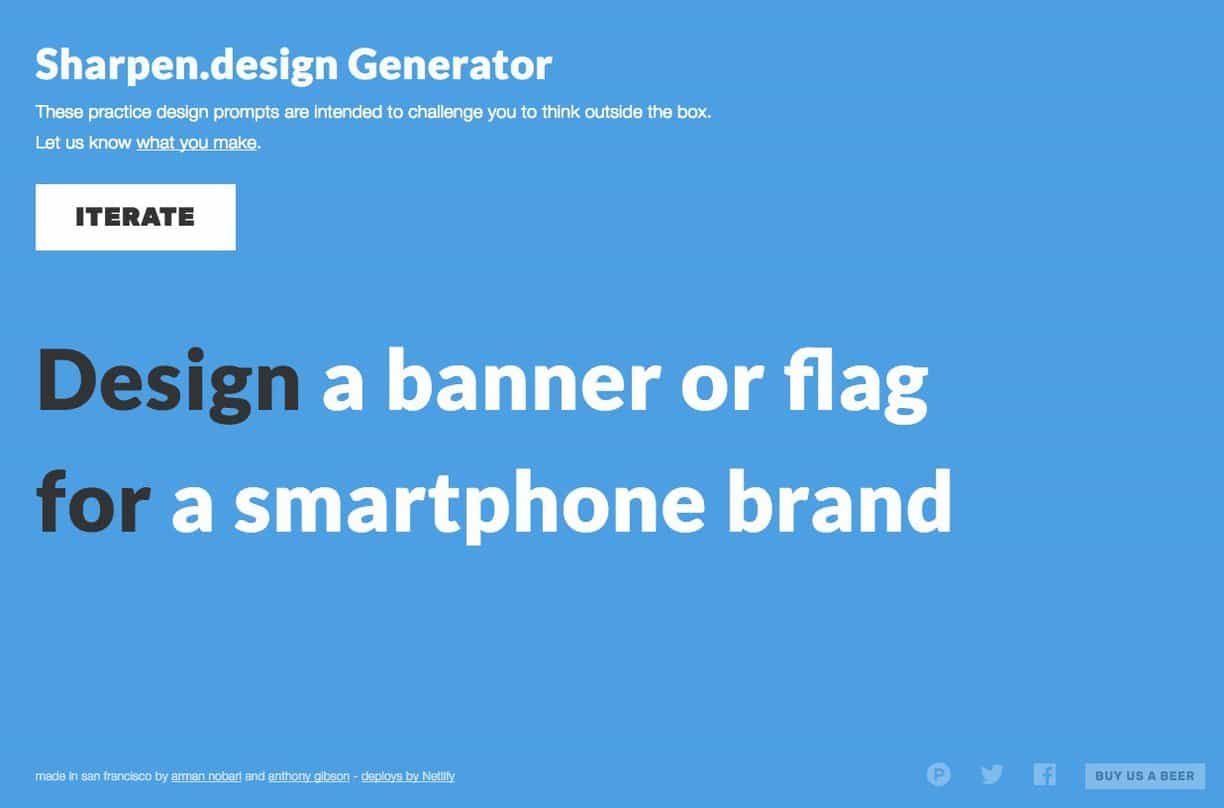 Sharpen.design Generator

These practice design prompts are intended to challenge you to think outside the box.
Let us know what you make.

ITERATE

Design a banner or flag for a smartphone brand

made in san francisco by arman nobari and anthony gibson - deploys by Netlify

BUY US A BEER